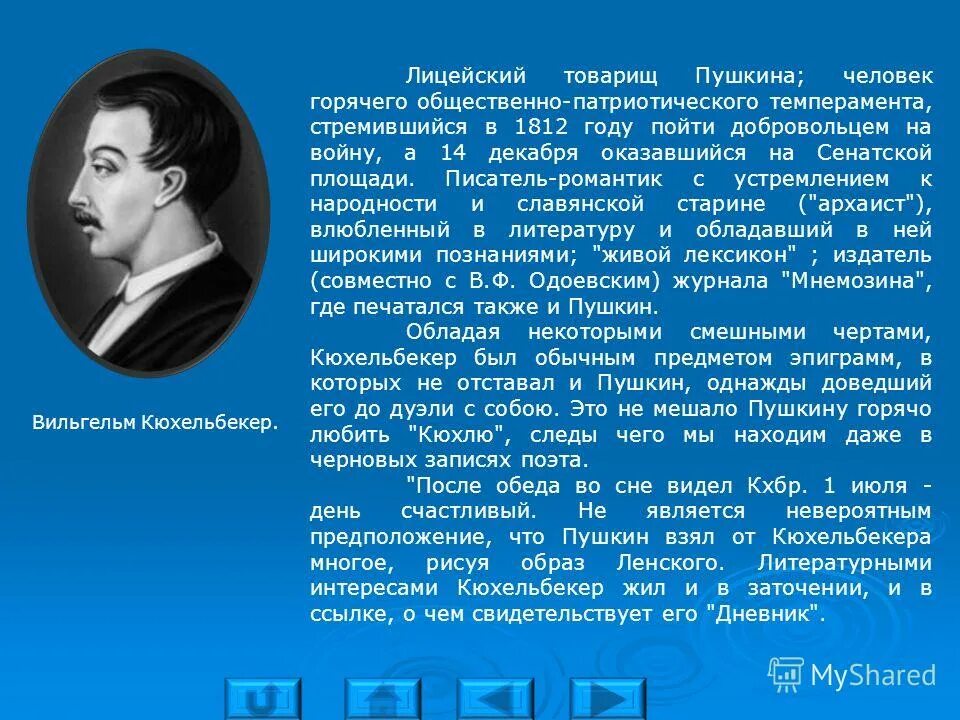 Вильгельм Кюхельбекер.

Лицейский товарищ Пушкина; человек горячего общественно-патриотического темперамента, стремившийся в 1812 году пойти добровольцем на войну, а 14 декабря оказавшийся на Сенатской площади. Писатель-романтик с устремлением к народности и славянской старине ("архаист"), влюбленный в литературу и обладавший в ней широкими познаниями; "живой лексикон" ; издатель (совместно с В.Ф. Одоевским) журнала "Мнемозина", где печатался также и Пушкин.

Обладая некоторыми смешными чертами, Кюхельбекер был обычным предметом эпиграмм, в которых не отставал и Пушкин, однажды доведший его до дуэли с собою. Это не мешало Пушкину горячо любить "Кюхлю", следы чего мы находим даже в черновых записях поэта.

"После обеда во сне видел Кхбр. 1 июля - день счастливый. Не является невероятным предположение, что Пушкин взял от Кюхельбекера многое, рисуя образ Ленского. Литературными интересами Кюхельбекер жил и в заточении, и в ссылке, о чем свидетельствует его "Дневник".

MyShared